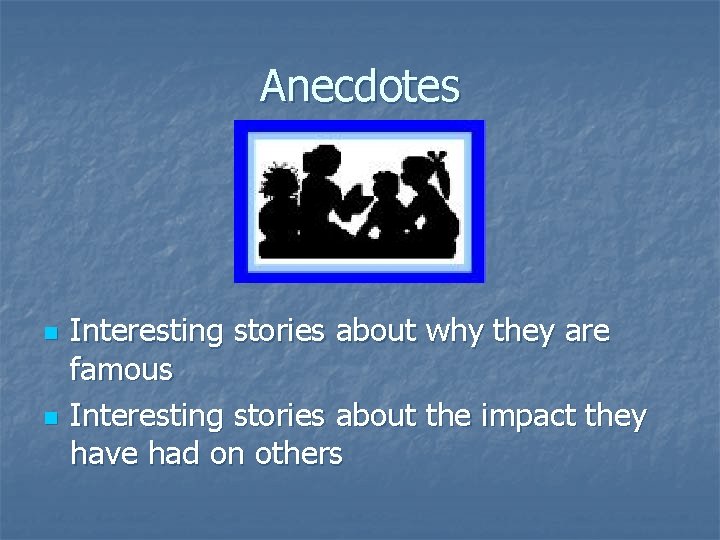 Anecdotes

- Interesting stories about why they are famous
- Interesting stories about the impact they have had on others